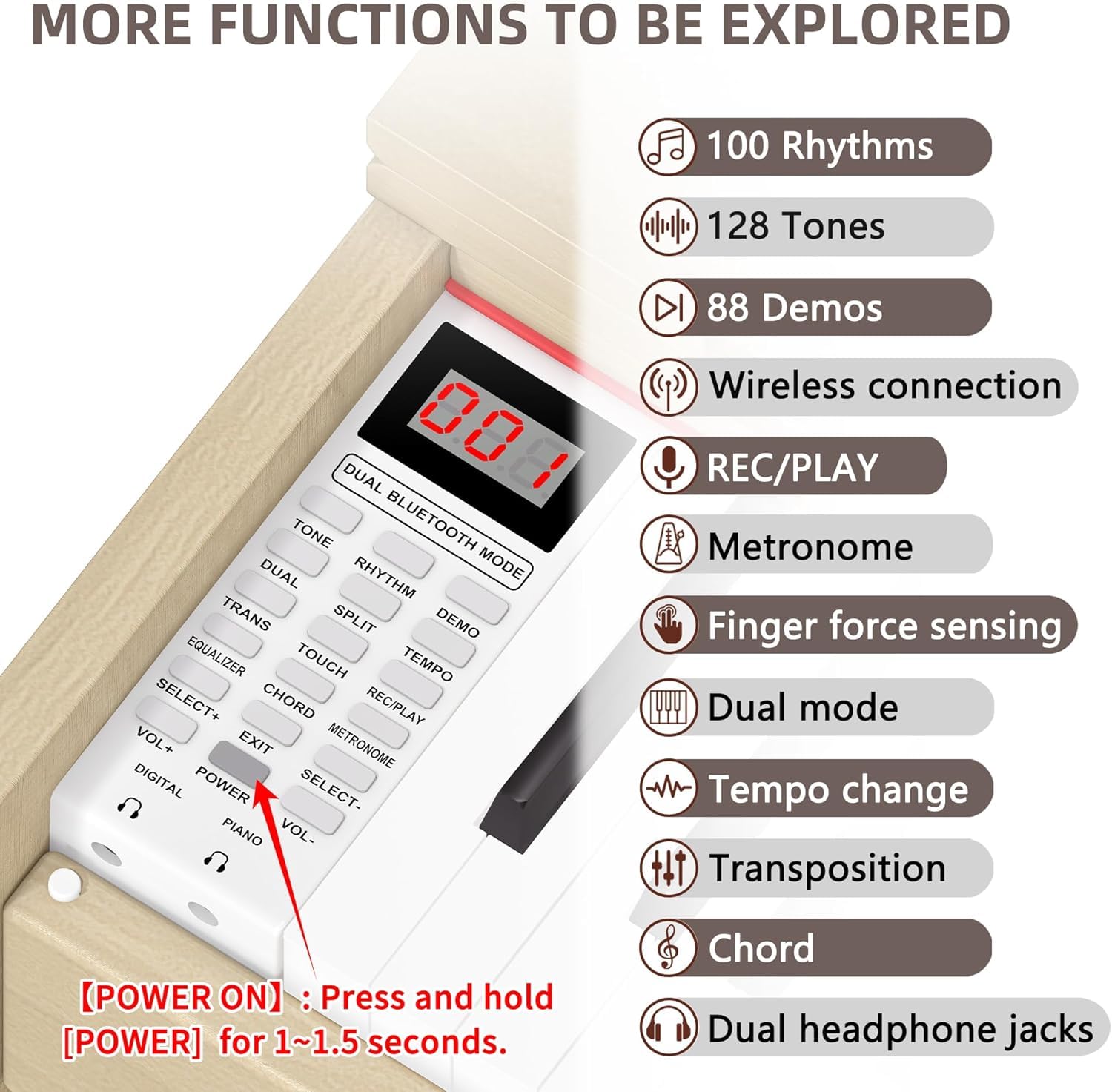 MORE FUNCTIONS TO BE EXPLORED

001

DUAL BLUETOOTH MODE

TONE

RHYTHM

DEMO

DUAL

SPLIT

TEMPO

TRANS

TOUCH

REC/PLAY

EQUALIZER

CHORD

METRONOME

SELECT+

EXIT

SELECT-

VOL+

POWER

VOL-

DIGITAL

PIANO

【POWER ON】: Press and hold [POWER] for 1~1.5 seconds.

100 Rhythms

128 Tones

88 Demos

Wireless connection

REC/PLAY

Metronome

Finger force sensing

Dual mode

Tempo change

Transposition

Chord

Dual headphone jacks